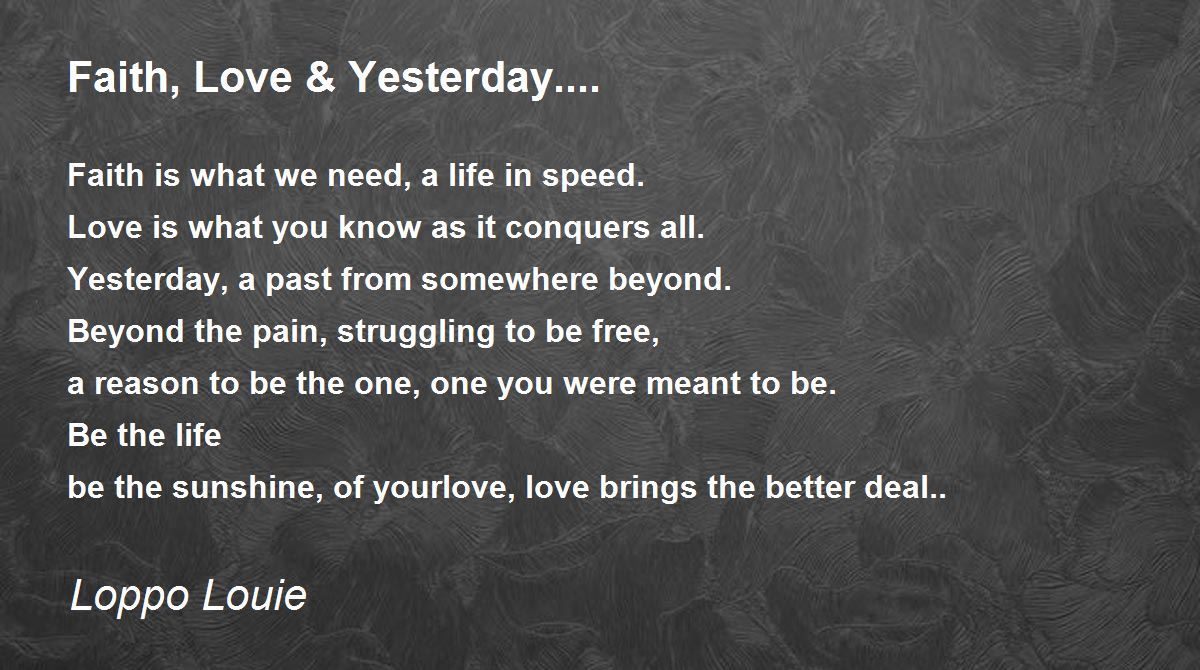 Faith, Love & Yesterday....

Faith is what we need, a life in speed.
Love is what you know as it conquers all.
Yesterday, a past from somewhere beyond.
Beyond the pain, struggling to be free,
a reason to be the one, one you were meant to be.
Be the life
be the sunshine, of yourlove, love brings the better deal..

Loppo Louie